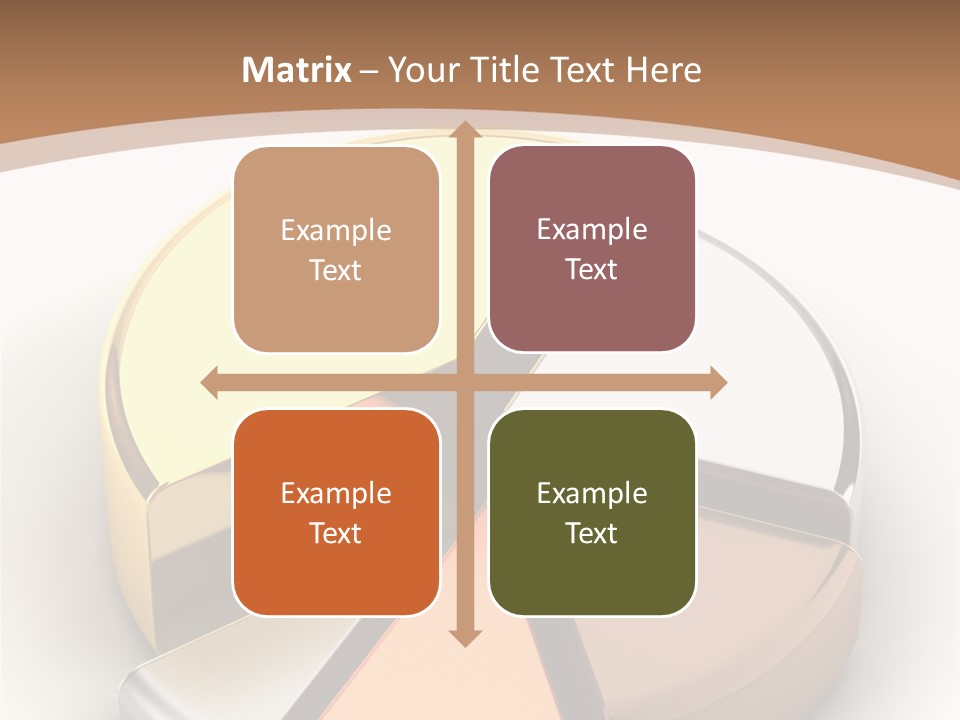 Matrix – Your Title Text Here

Example Text

Example Text

Example Text

Example Text